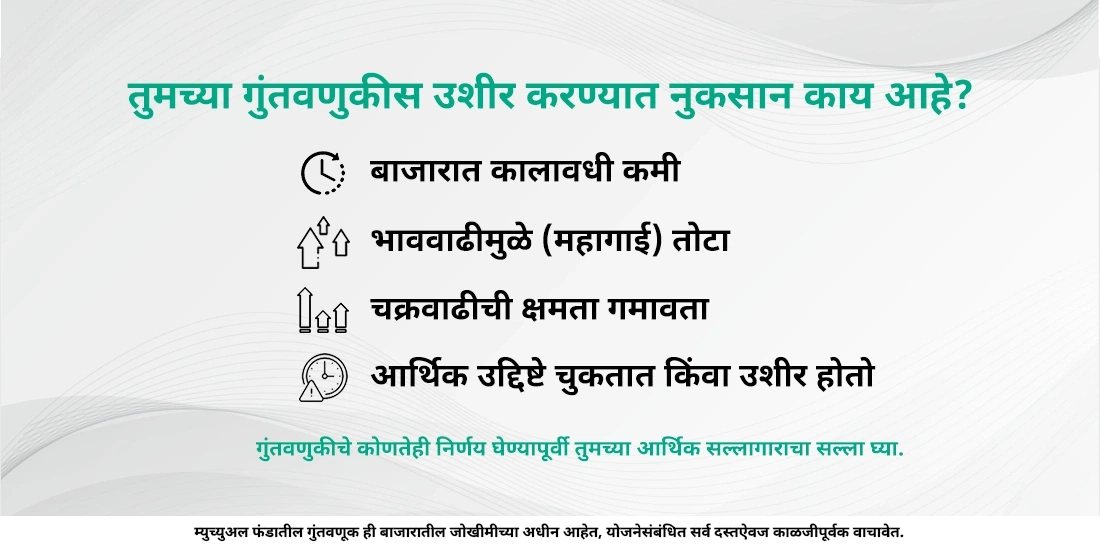 तुमच्या गुंतवणुकीस उशीर करण्यात नुकसान काय आहे?

बाजारात कालावधी कमी

भाववाढीमुळे (महागाई) तोटा

चक्रवाढीची क्षमता गमावता

आर्थिक उद्दिष्टे चुकतात किंवा उशीर होतो

गुंतवणुकीचे कोणतेही निर्णय घेण्यापूर्वी तुमच्या आर्थिक सल्लागाराचा सल्ला घ्या.

म्युच्युअल फंडातील गुंतवणूक ही बाजारातील जोखीमीच्या अधीन आहेत, योजनेसंबंधित सर्व दस्तऐवज काळजीपूर्वक वाचावेत.